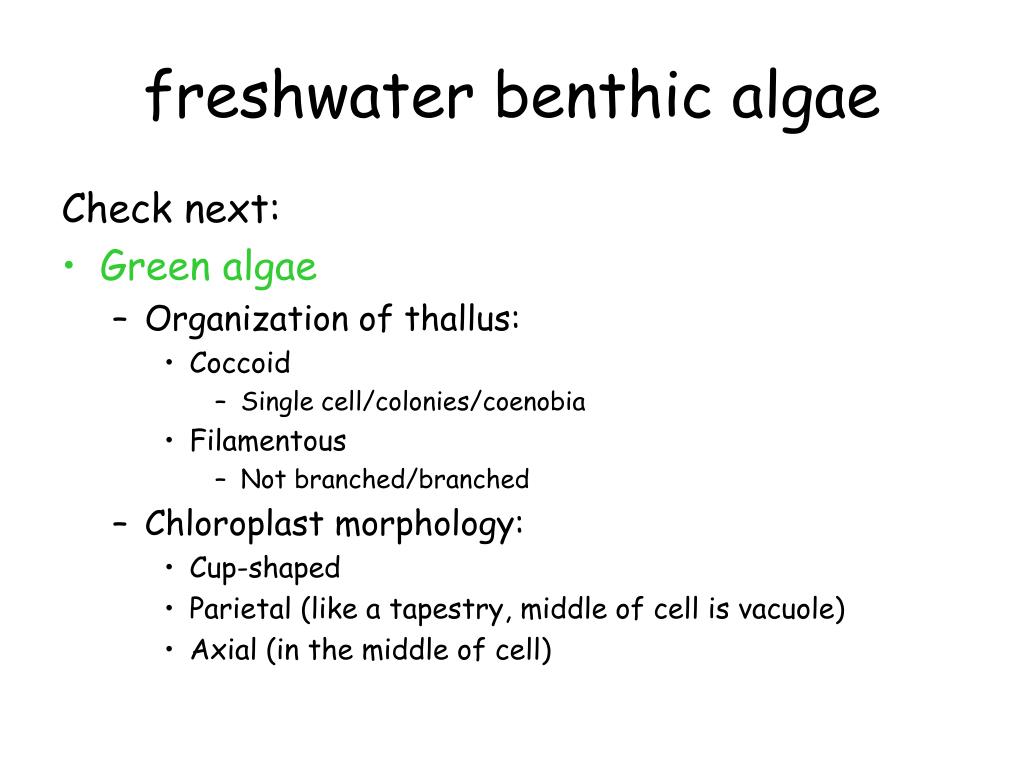 freshwater benthic algae

Check next:

• Green algae
  – Organization of thallus:
    • Coccoid
      – Single cell/colonies/coenobia
    • Filamentous
      – Not branched/branched
  – Chloroplast morphology:
    • Cup-shaped
    • Parietal (like a tapestry, middle of cell is vacuole)
    • Axial (in the middle of cell)